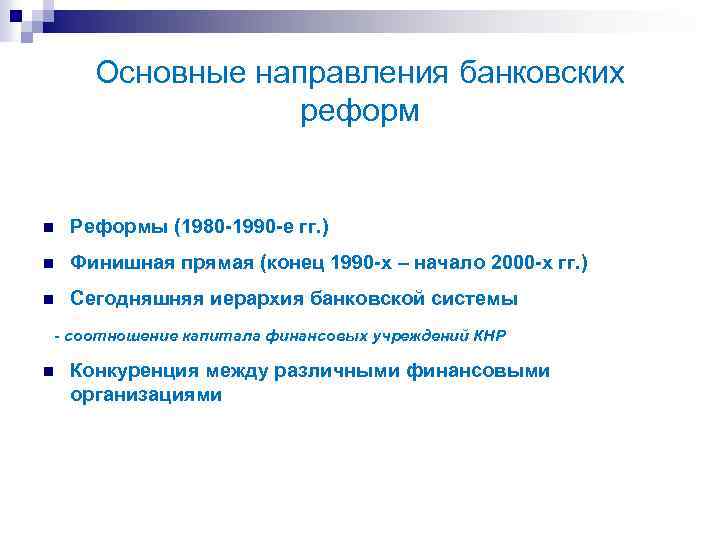 Основные направления банковских реформ

Реформы (1980-1990-е гг.)

Финишная прямая (конец 1990-х – начало 2000-х гг.)

Сегодняшняя иерархия банковской системы

- соотношение капитала финансовых учреждений КНР

Конкуренция между различными финансовыми организациями